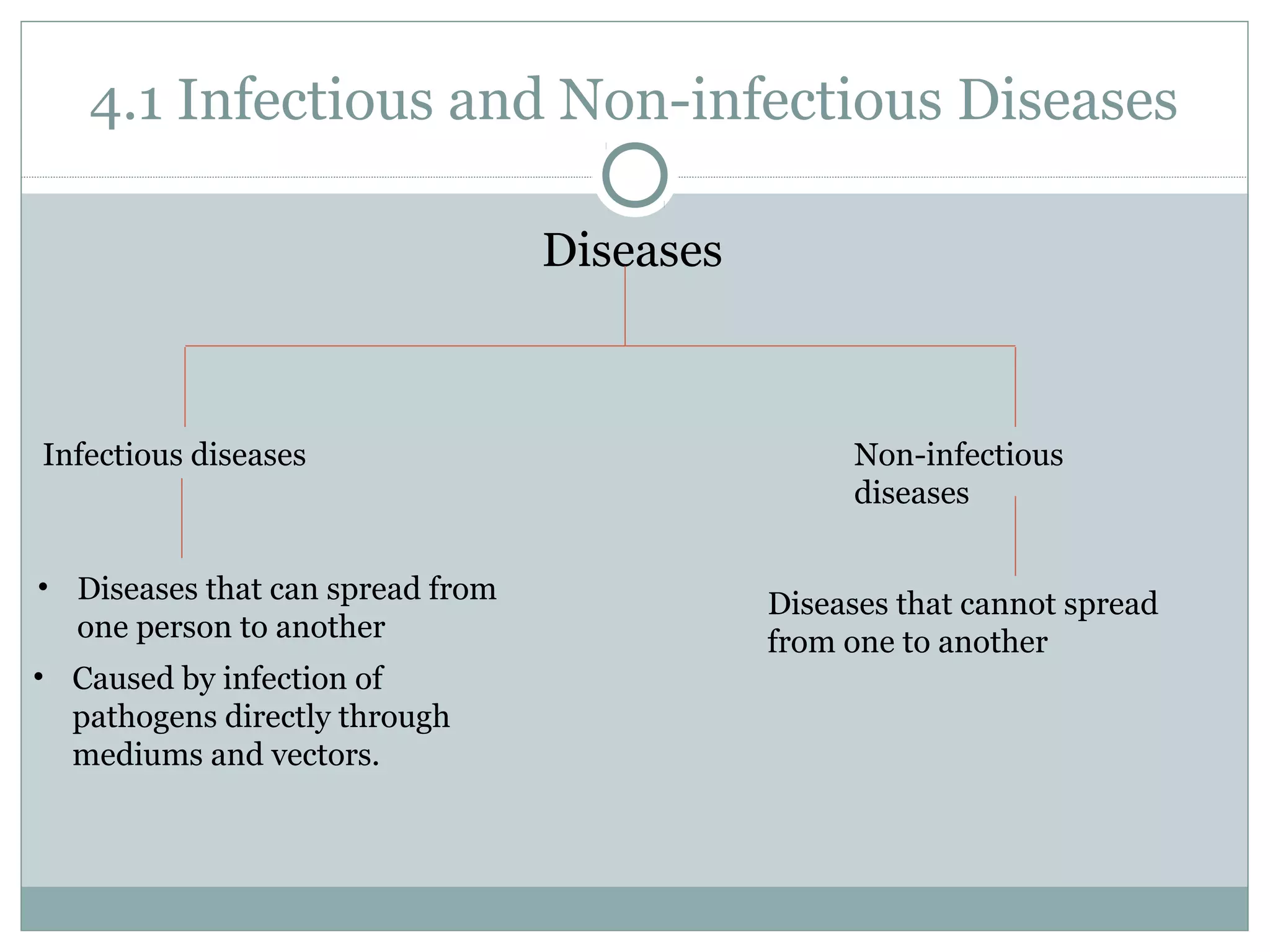 4.1 Infectious and Non-infectious Diseases

Diseases

Infectious diseases

• Diseases that can spread from one person to another
• Caused by infection of pathogens directly through mediums and vectors.

Non-infectious diseases

Diseases that cannot spread from one to another